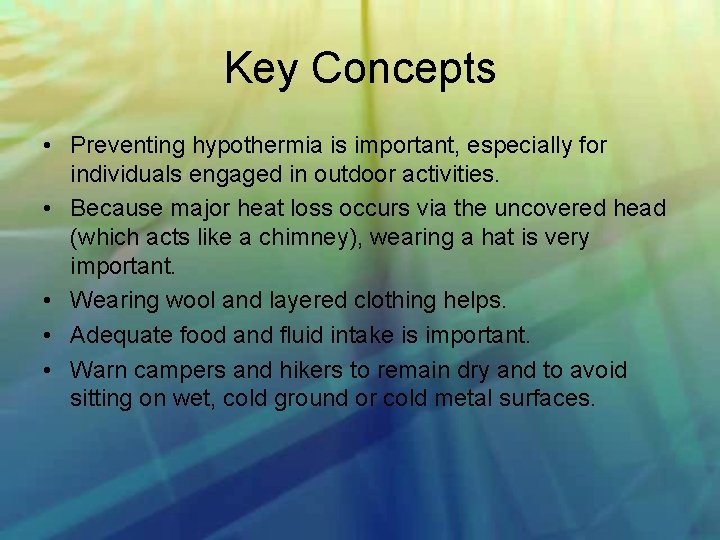 Key Concepts

• Preventing hypothermia is important, especially for individuals engaged in outdoor activities.
• Because major heat loss occurs via the uncovered head (which acts like a chimney), wearing a hat is very important.
• Wearing wool and layered clothing helps.
• Adequate food and fluid intake is important.
• Warn campers and hikers to remain dry and to avoid sitting on wet, cold ground or cold metal surfaces.